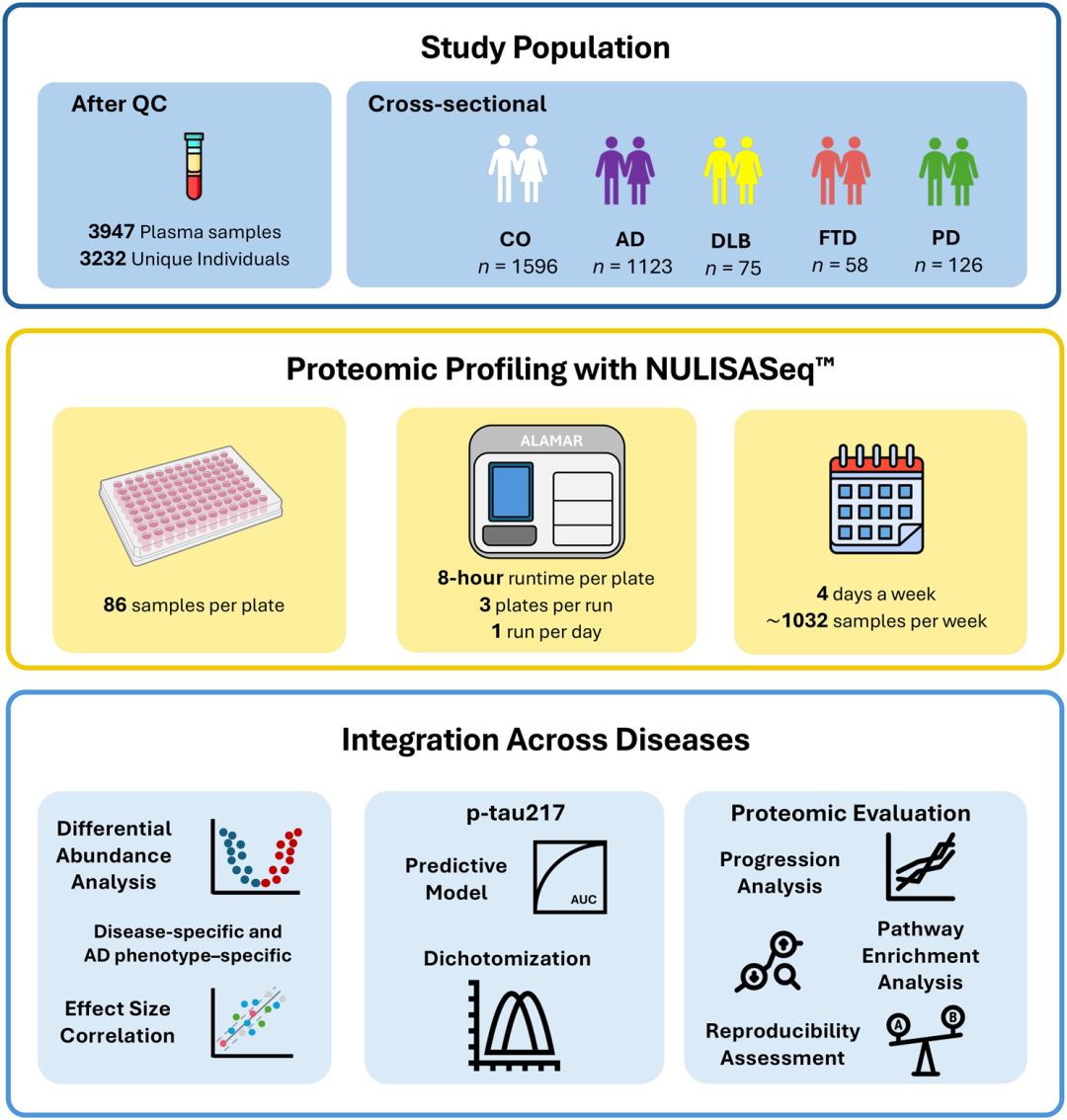 Study Population

After QC

3947 Plasma samples
3232 Unique Individuals

Cross-sectional

CO
$n$ = 1596

AD
$n$ = 1123

DLB
$n$ = 75

FTD
$n$ = 58

PD
$n$ = 126

Proteomic Profiling with NULISASeq™

86 samples per plate

ALAMAR

8-hour runtime per plate
3 plates per run
1 run per day

4 days a week
~1032 samples per week

Integration Across Diseases

Differential Abundance Analysis

Disease-specific and AD phenotype–specific

Effect Size Correlation

p-tau217

Predictive Model

AUC

Dichotomization

Proteomic Evaluation

Progression Analysis

Pathway Enrichment Analysis

Reproducibility Assessment

A

B